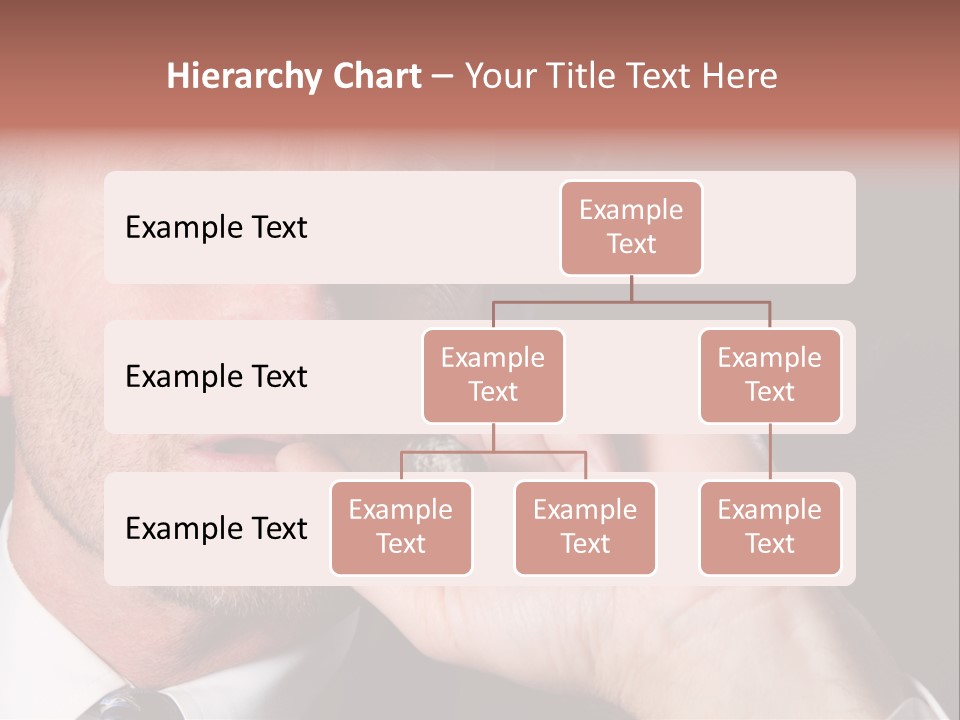 Hierarchy Chart – Your Title Text Here

Example Text

Example Text

Example Text

Example Text

Example Text

Example Text

Example Text

Example Text

Example Text